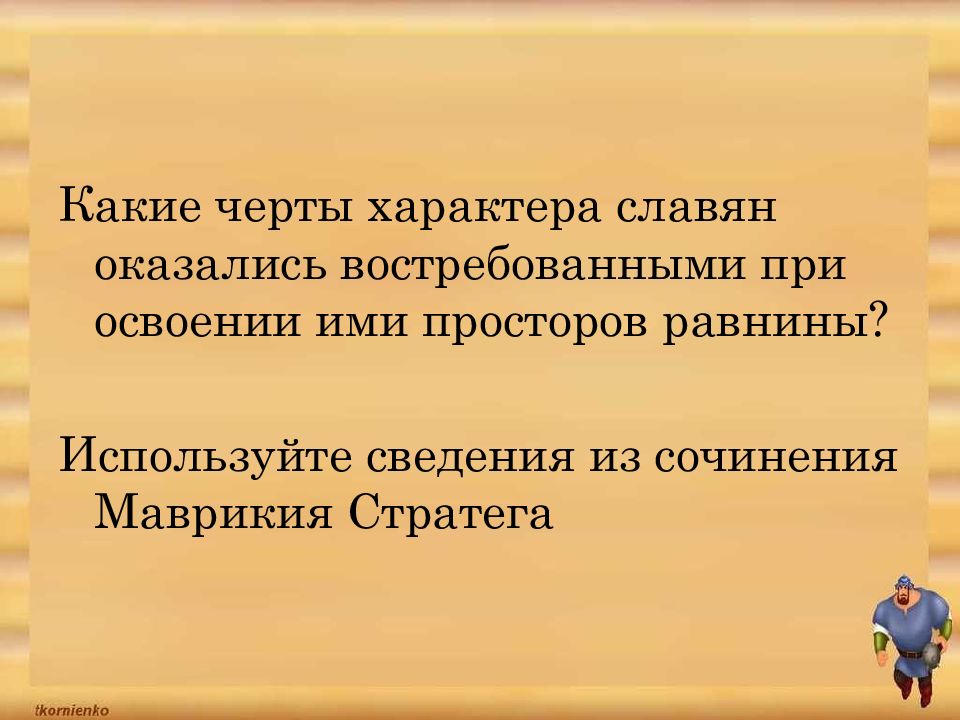 Какие черты характера славян оказались востребованными при освоении ими просторов равнины?

Используйте сведения из сочинения Маврикия Стратега

tkornienko